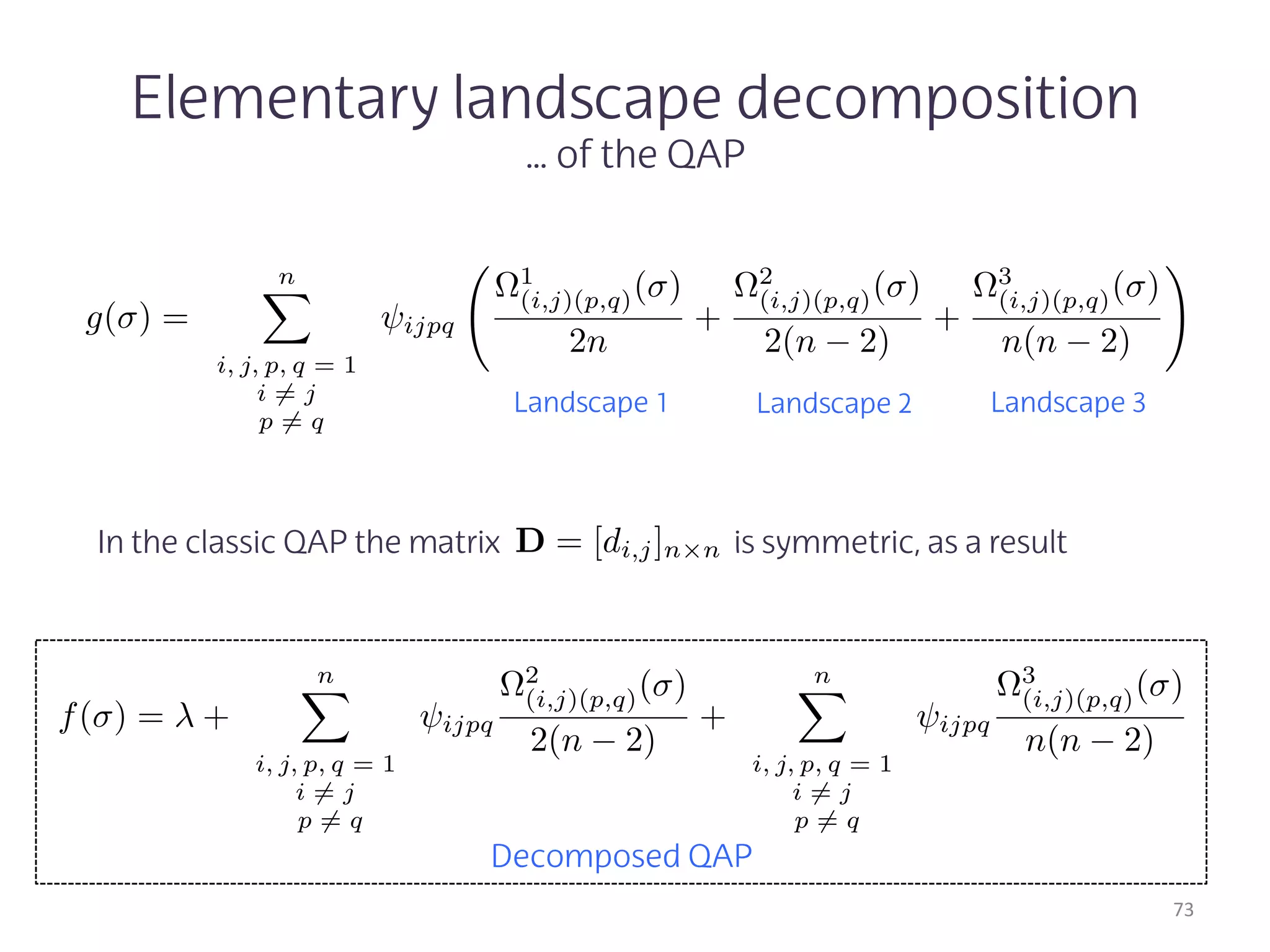 Elementary landscape decomposition

... of the QAP

$g(\sigma) = \sum_{\substack{i,j,p,q=1 \\ i \neq j \\ p \neq q}}^{n} \psi_{ijpq} \left( \frac{\Omega^1_{(i,j)(p,q)}(\sigma)}{2n} + \frac{\Omega^2_{(i,j)(p,q)}(\sigma)}{2(n-2)} + \frac{\Omega^3_{(i,j)(p,q)}(\sigma)}{n(n-2)} \right)$

Landscape 1 Landscape 2 Landscape 3

In the classic QAP the matrix $\mathbf{D} = [d_{i,j}]_{n \times n}$ is symmetric, as a result

$f(\sigma) = \lambda + \sum_{\substack{i,j,p,q=1 \\ i \neq j \\ p \neq q}}^{n} \psi_{ijpq} \frac{\Omega^2_{(i,j)(p,q)}(\sigma)}{2(n-2)} + \sum_{\substack{i,j,p,q=1 \\ i \neq j \\ p \neq q}}^{n} \psi_{ijpq} \frac{\Omega^3_{(i,j)(p,q)}(\sigma)}{n(n-2)}$

Decomposed QAP

73